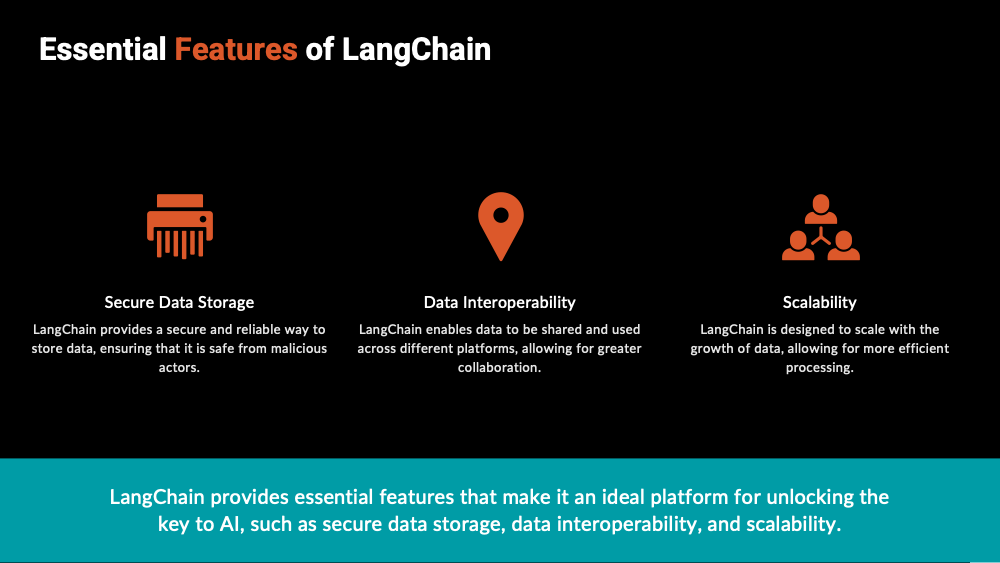 Essential Features of LangChain

Secure Data Storage

LangChain provides a secure and reliable way to store data, ensuring that it is safe from malicious actors.

Data Interoperability

LangChain enables data to be shared and used across different platforms, allowing for greater collaboration.

Scalability

LangChain is designed to scale with the growth of data, allowing for more efficient processing.

LangChain provides essential features that make it an ideal platform for unlocking the key to AI, such as secure data storage, data interoperability, and scalability.